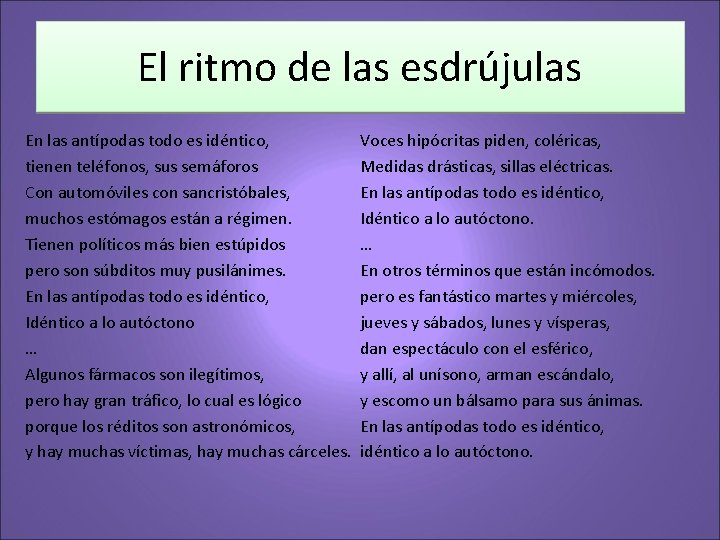 El ritmo de las esdrújulas

En las antípodas todo es idéntico,
tienen teléfonos, sus semáforos
Con automóviles con sancristóbales,
muchos estómagos están a régimen.
Tienen políticos más bien estúpidos
pero son súbditos muy pusilánimes.
En las antípodas todo es idéntico,
Idéntico a lo autóctono
…
Algunos fármacos son ilegítimos,
pero hay gran tráfico, lo cual es lógico
porque los réditos son astronómicos,
y hay muchas víctimas, hay muchas cárceles.

Voces hipócritas piden, coléricas,
Medidas drásticas, sillas eléctricas.
En las antípodas todo es idéntico,
Idéntico a lo autóctono.
…
En otros términos que están incómodos.
pero es fantástico martes y miércoles,
jueves y sábados, lunes y vísperas,
dan espectáculo con el esférico,
y allí, al unísono, arman escándalo,
y escomo un bálsamo para sus ánimas.
En las antípodas todo es idéntico,
idéntico a lo autóctono.